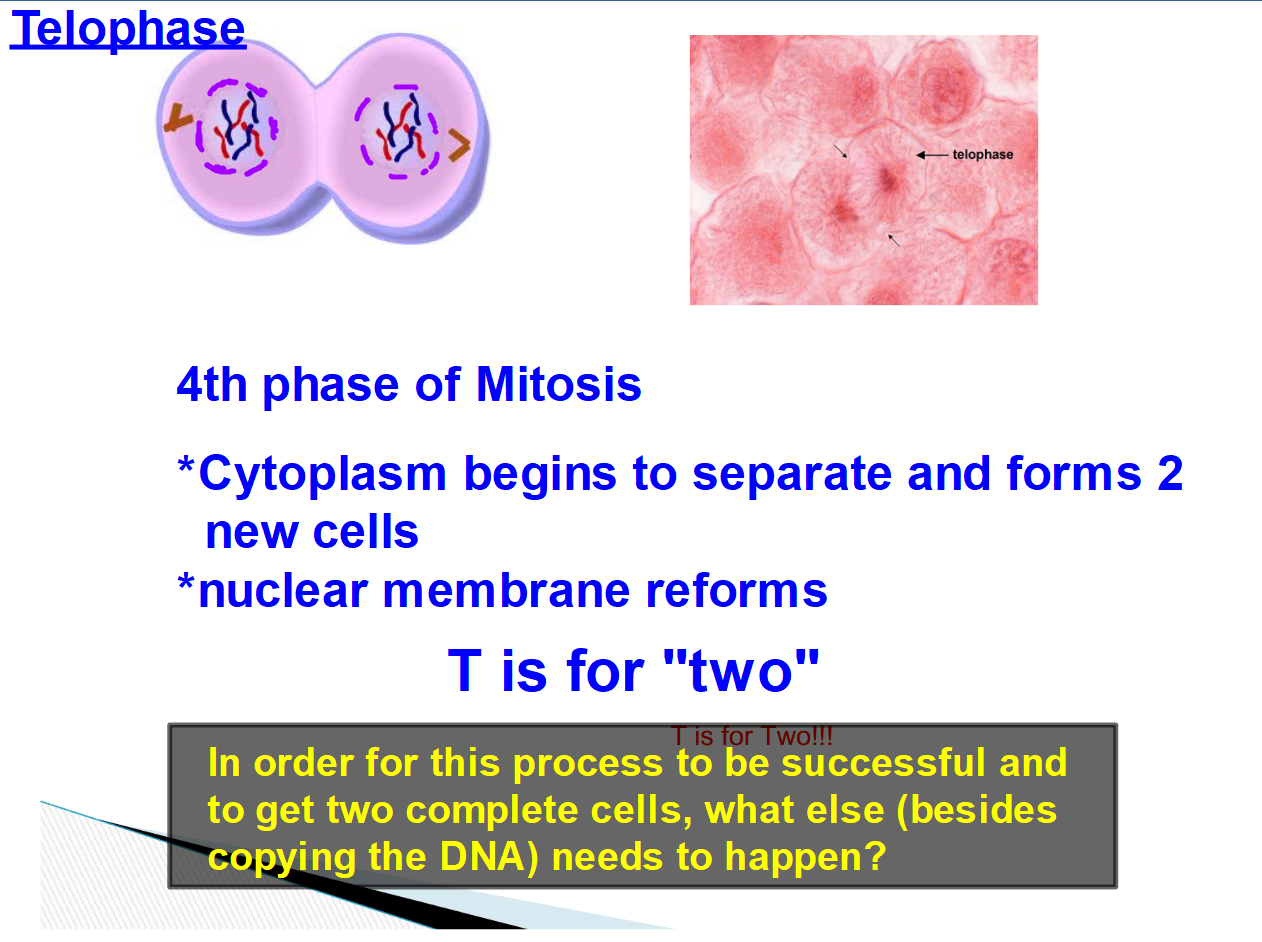 Telophase

telophase

4th phase of Mitosis

*Cytoplasm begins to separate and forms 2 new cells
*nuclear membrane reforms

T is for "two"

T is for Two!!!

In order for this process to be successful and to get two complete cells, what else (besides copying the DNA) needs to happen?